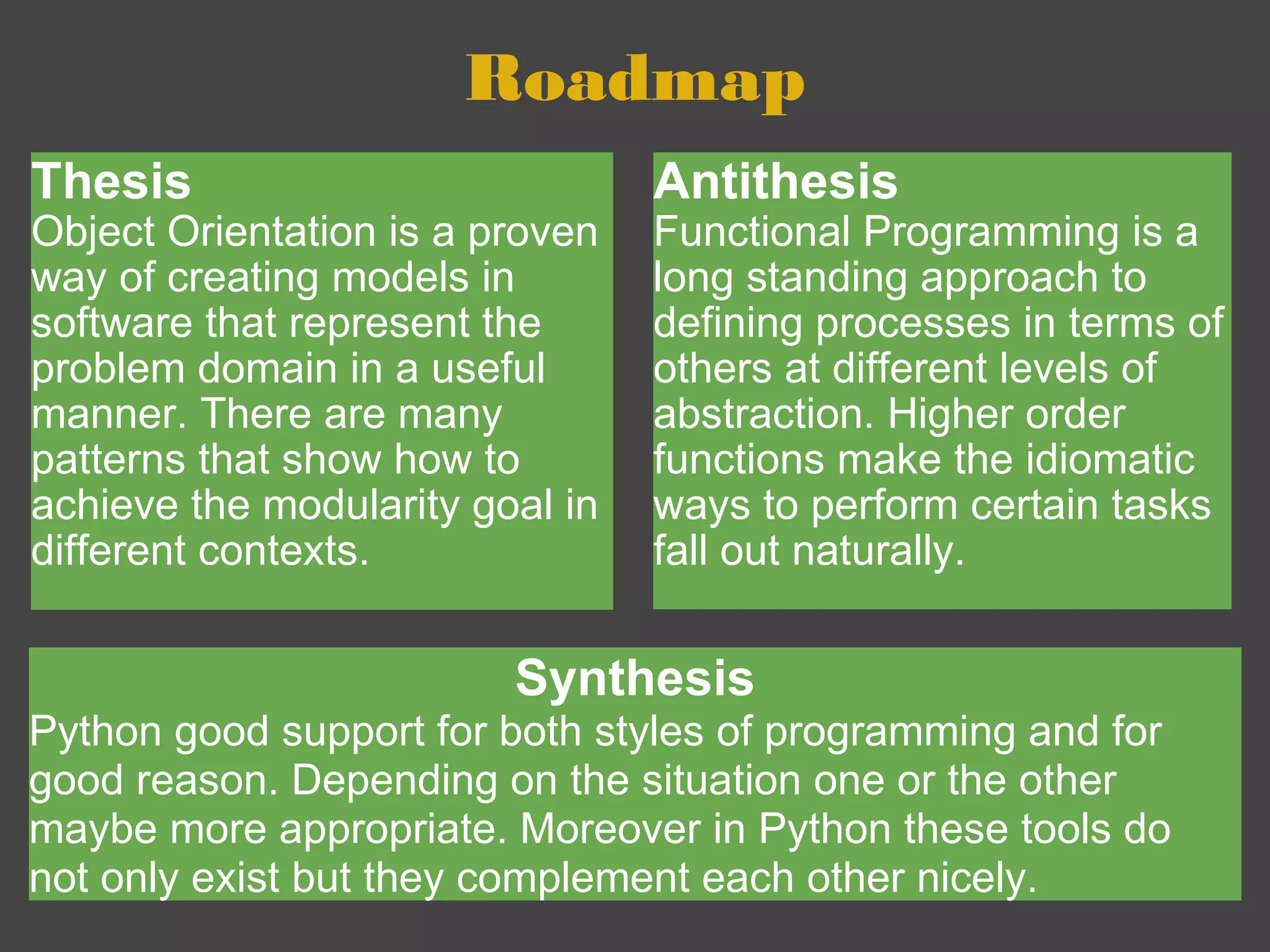 Roadmap

Thesis
Object Orientation is a proven way of creating models in software that represent the problem domain in a useful manner. There are many patterns that show how to achieve the modularity goal in different contexts.

Antithesis
Functional Programming is a long standing approach to defining processes in terms of others at different levels of abstraction. Higher order functions make the idiomatic ways to perform certain tasks fall out naturally.

Synthesis
Python good support for both styles of programming and for good reason. Depending on the situation one or the other maybe more appropriate. Moreover in Python these tools do not only exist but they complement each other nicely.